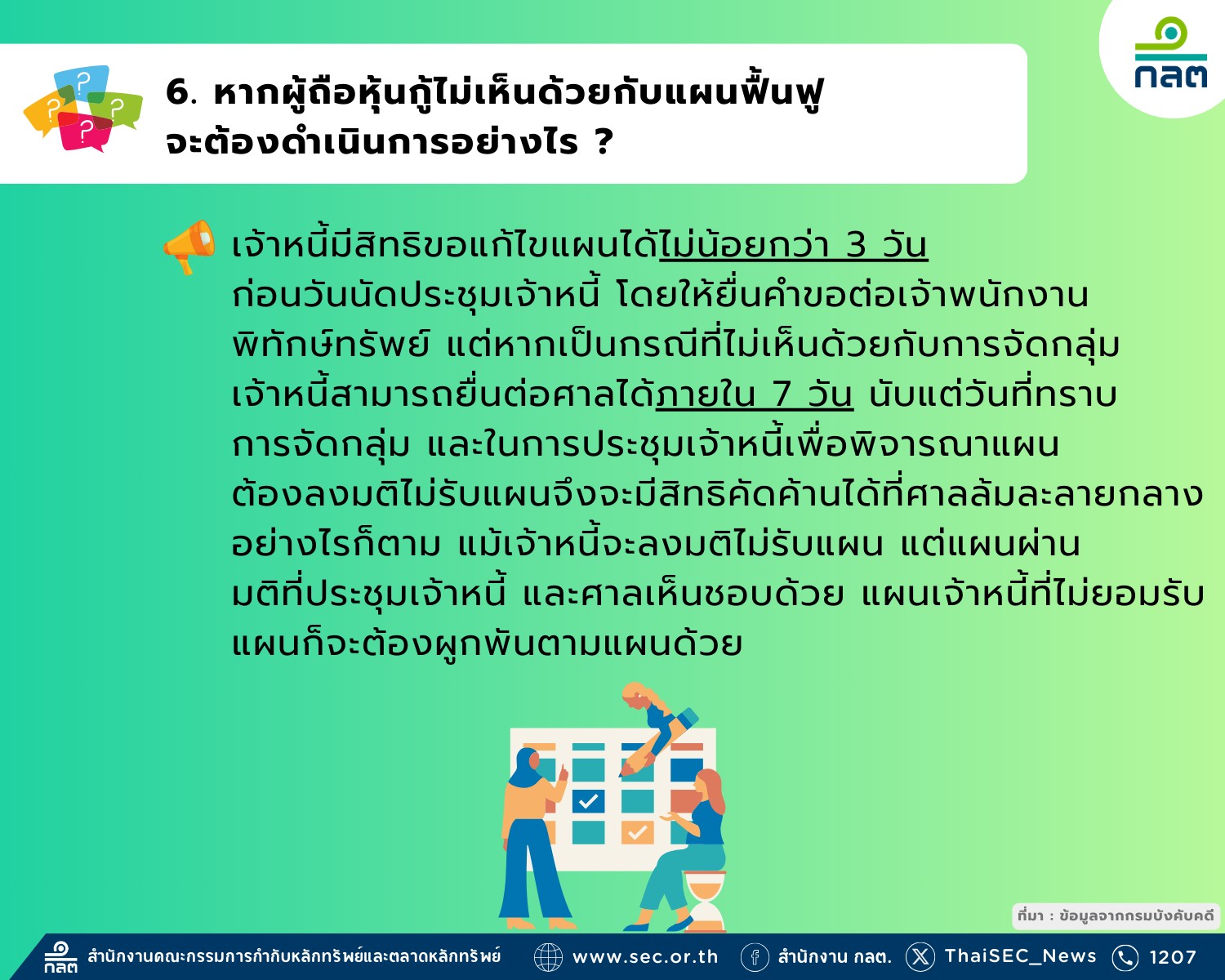 กลต

6. หากผู้ถือหุ้นกู้ไม่เห็นด้วยกับแผนฟื้นฟู จะต้องดำเนินการอย่างไร ?

เจ้าหนี้มีสิทธิขอแก้ไขแผนได้ไม่น้อยกว่า 3 วัน ก่อนวันนัดประชุมเจ้าหนี้ โดยให้ยื่นคำขอต่อเจ้าพนักงานพิทักษ์ทรัพย์ แต่หากเป็นกรณีที่ไม่เห็นด้วยกับการจัดกลุ่ม เจ้าหนี้สามารถยื่นต่อศาลได้ภายใน 7 วัน นับแต่วันที่ทราบการจัดกลุ่ม และในการประชุมเจ้าหนี้เพื่อพิจารณาแผน ต้องลงมติไม่รับแผนจึงจะมีสิทธิคัดค้านได้ที่ศาลล้มละลายกลาง อย่างไรก็ตาม แม้เจ้าหนี้จะลงมติไม่รับแผน แต่แผนผ่านมติที่ประชุมเจ้าหนี้ และศาลเห็นชอบด้วย แผนเจ้าหนี้ที่ไม่ยอมรับแผนก็จะต้องผูกพันตามแผนด้วย

ที่มา : ข้อมูลจากกรมบังคับคดี

กลต สำนักงานคณะกรรมการกำกับหลักทรัพย์และตลาดหลักทรัพย์ www.sec.or.th สำนักงาน กลต. ThaiSEC_News 1207